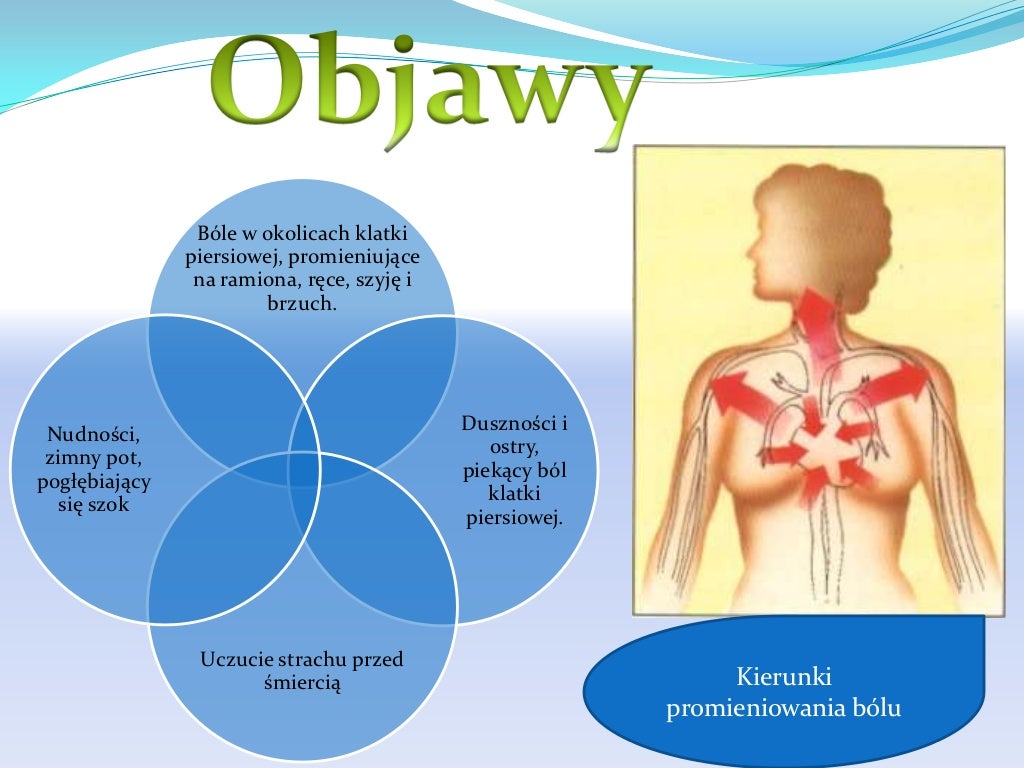 Objawy

Bóle w okolicach klatki piersiowej, promieniujące na ramiona, ręce, szyję i brzuch.

Nudności, zimny pot, pogłębiający się szok

Duszności i ostry, piekący ból klatki piersiowej.

Uczucie strachu przed śmiercią

Kierunki promieniowania bólu